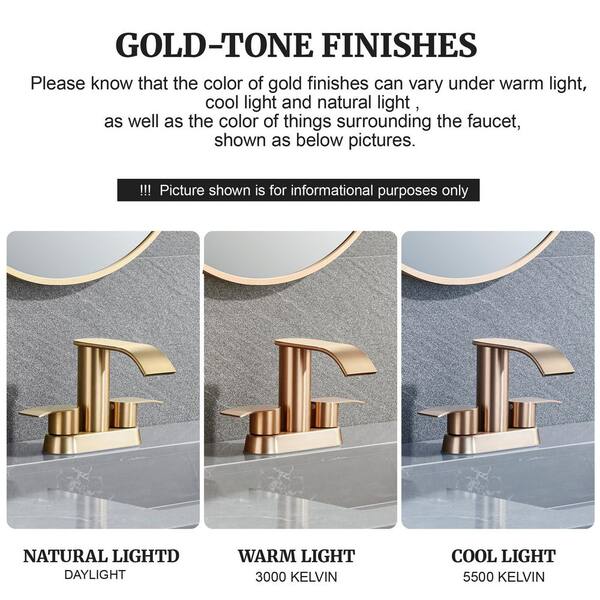 GOLD-TONE FINISHES

Please know that the color of gold finishes can vary under warm light, cool light and natural light , as well as the color of things surrounding the faucet, shown as below pictures.

!!! Picture shown is for informational purposes only

NATURAL LIGHTD
DAYLIGHT

WARM LIGHT
3000 KELVIN

COOL LIGHT
5500 KELVIN